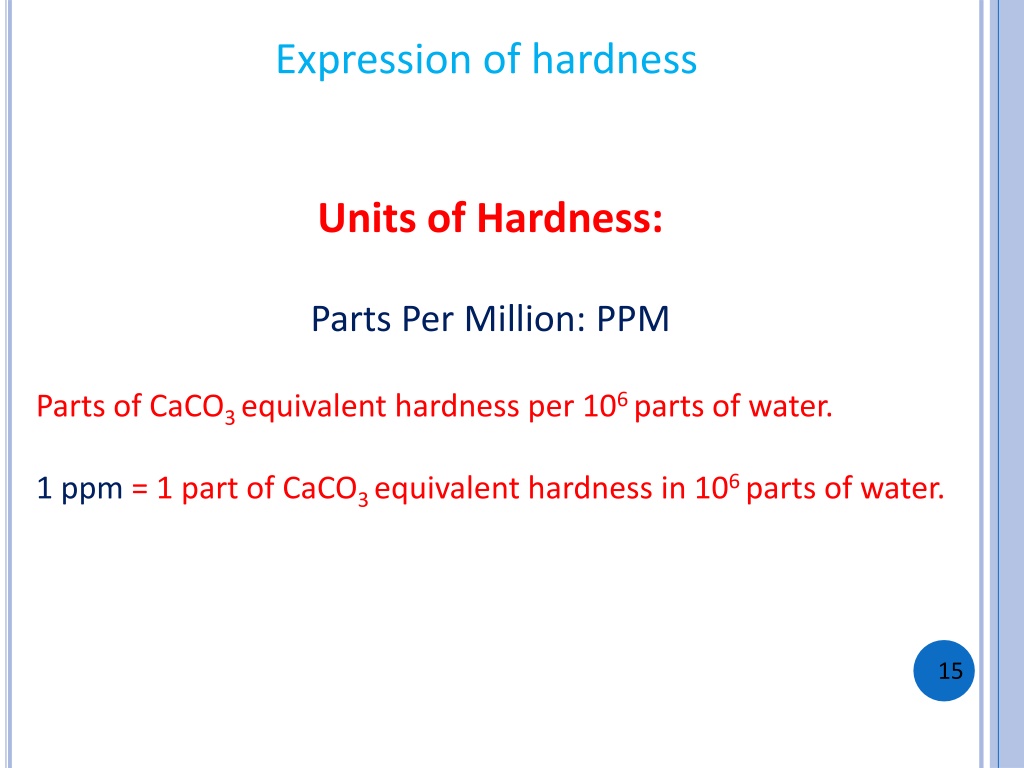 Expression of hardness

Units of Hardness:

Parts Per Million: PPM

Parts of $CaCO_3$ equivalent hardness per $10^6$ parts of water.

1 ppm = 1 part of $CaCO_3$ equivalent hardness in $10^6$ parts of water.

15